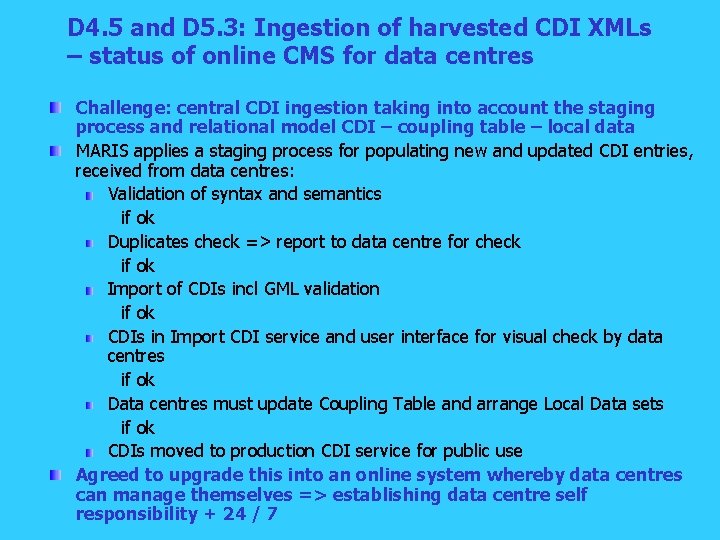 D4.5 and D5.3: Ingestion of harvested CDI XMLs – status of online CMS for data centres

Challenge: central CDI ingestion taking into account the staging process and relational model CDI – coupling table – local data

MARIS applies a staging process for populating new and updated CDI entries, received from data centres:

Validation of syntax and semantics

if ok

Duplicates check => report to data centre for check

if ok

Import of CDIs incl GML validation

if ok

CDIs in Import CDI service and user interface for visual check by data centres

if ok

Data centres must update Coupling Table and arrange Local Data sets

if ok

CDIs moved to production CDI service for public use

Agreed to upgrade this into an online system whereby data centres can manage themselves => establishing data centre self responsibility + 24 / 7